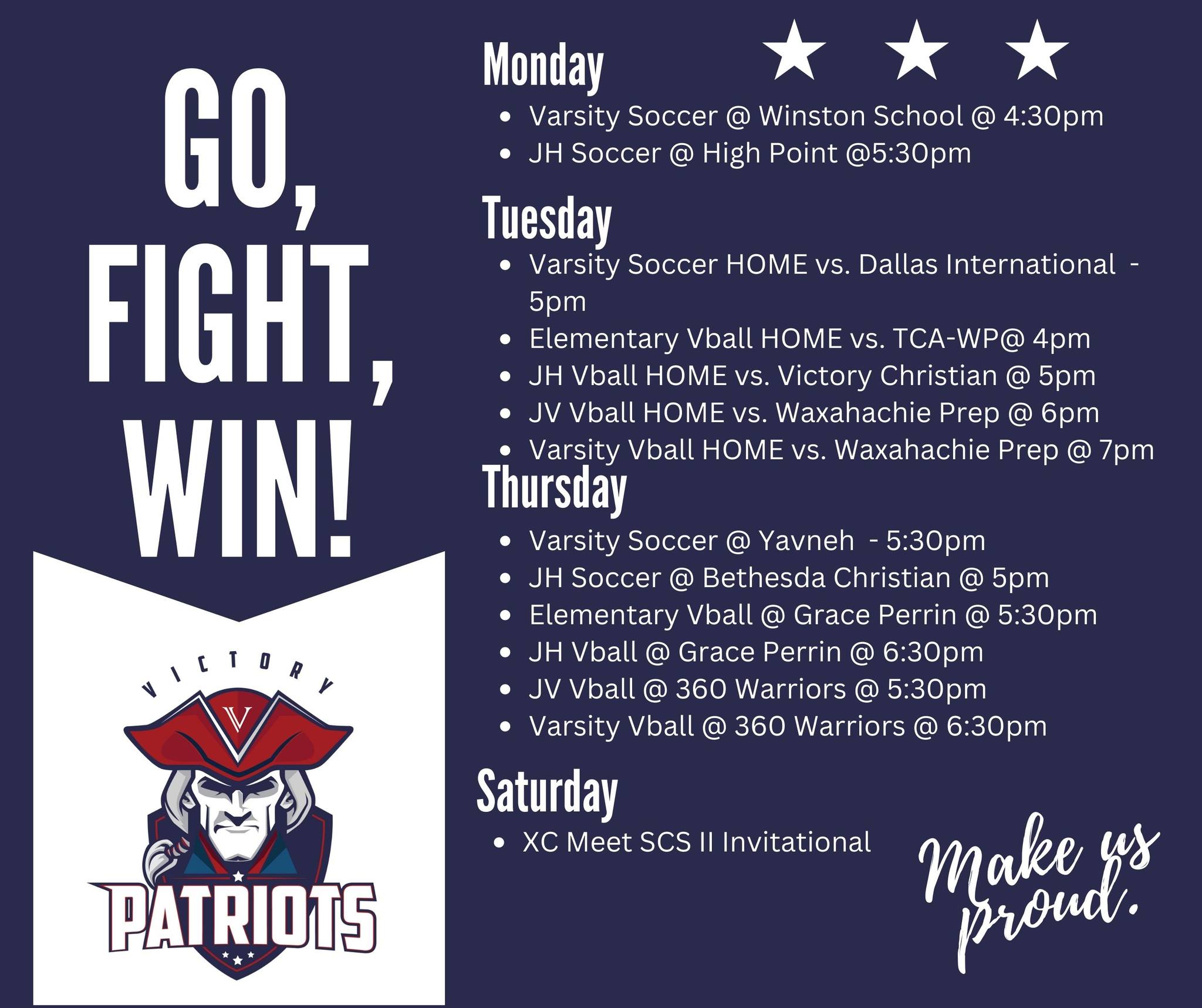 GO,
FIGHT,
WIN!

VICTORY
V
PATRIOTS

Monday

• Varsity Soccer @ Winston School @ 4:30pm
• JH Soccer @ High Point @5:30pm

Tuesday

• Varsity Soccer HOME vs. Dallas International - 5pm
• Elementary Vball HOME vs. TCA-WP@ 4pm
• JH Vball HOME vs. Victory Christian @ 5pm
• JV Vball HOME vs. Waxahachie Prep @ 6pm
• Varsity Vball HOME vs. Waxahachie Prep @ 7pm

Thursday

• Varsity Soccer @ Yavneh - 5:30pm
• JH Soccer @ Bethesda Christian @ 5pm
• Elementary Vball @ Grace Perrin @ 5:30pm
• JH Vball @ Grace Perrin @ 6:30pm
• JV Vball @ 360 Warriors @ 5:30pm
• Varsity Vball @ 360 Warriors @ 6:30pm

Saturday

• XC Meet SCS II Invitational

Make us proud.